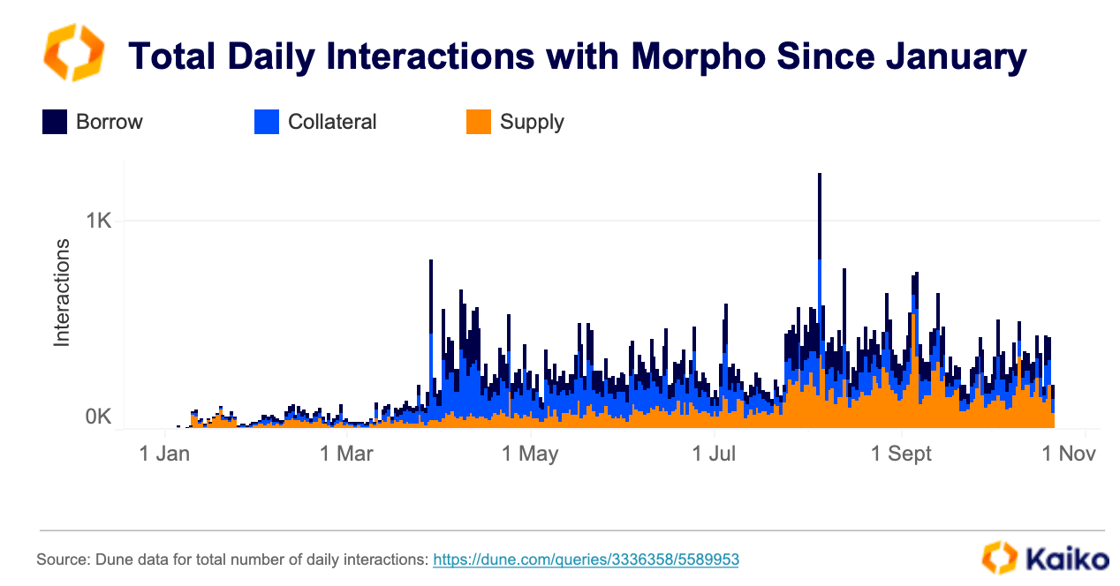 Total Daily Interactions with Morpho Since January

Borrow
Collateral
Supply

Interactions

1K
0K

1 Jan
1 Mar
1 May
1 Jul
1 Sept
1 Nov

Source: Dune data for total number of daily interactions: https://dune.com/queries/3336358/5589953

Kaiko